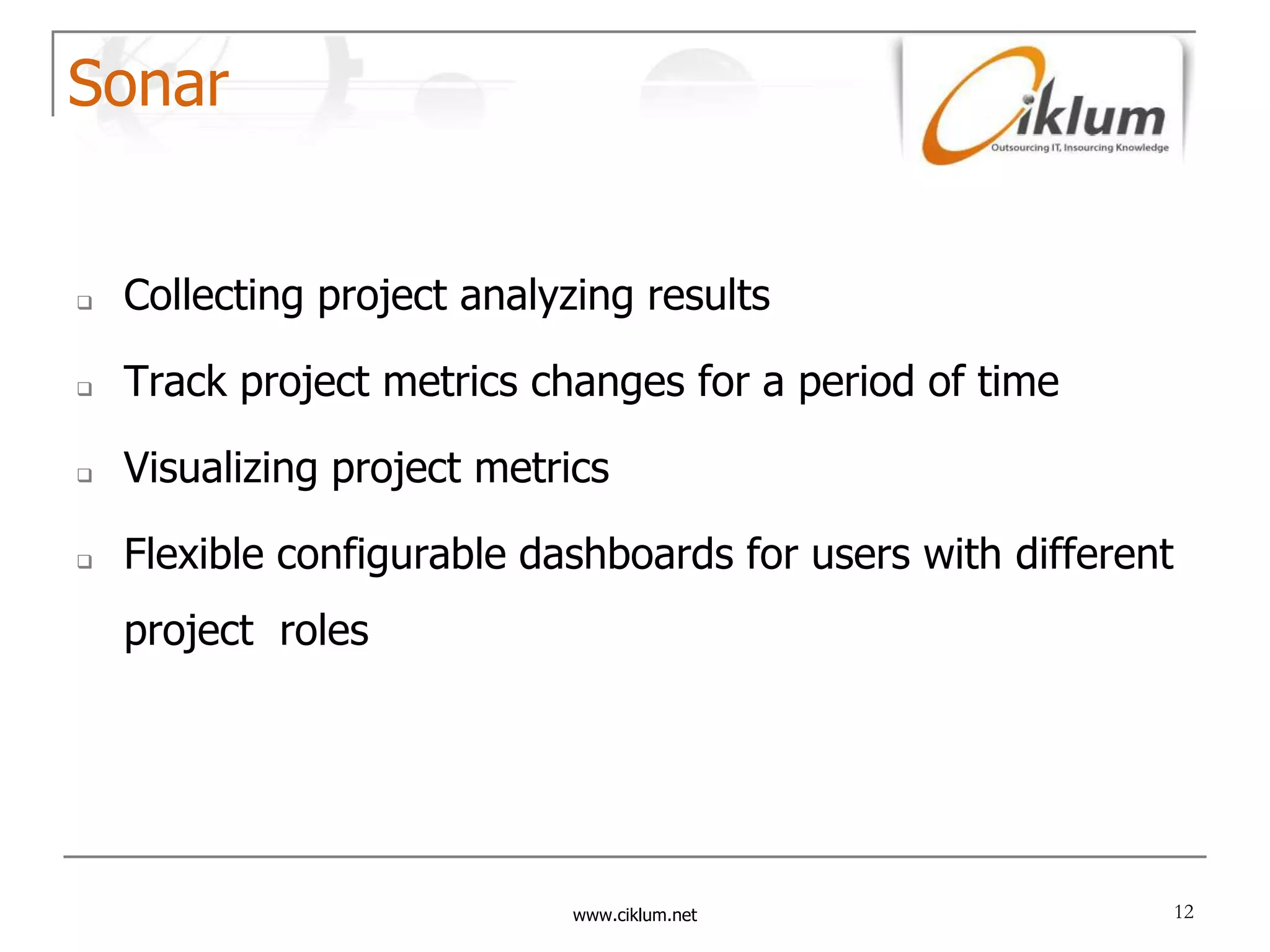 Sonar

Ciklum
Outsourcing IT, Insourcing Knowledge

❑ Collecting project analyzing results

❑ Track project metrics changes for a period of time

❑ Visualizing project metrics

❑ Flexible configurable dashboards for users with different project roles

www.ciklum.net

12